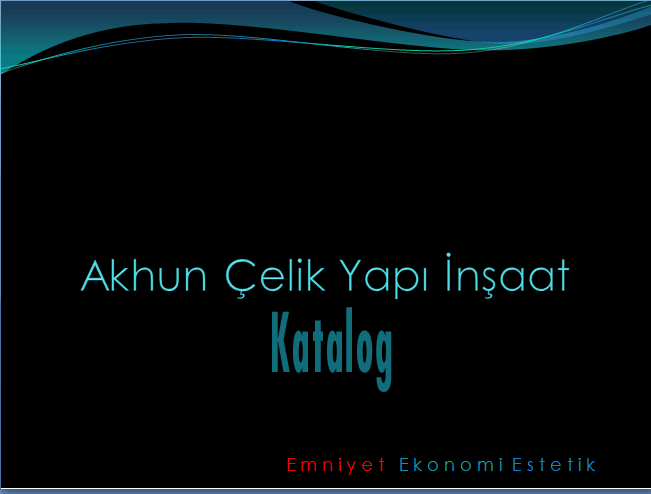 Akhun Çelik Yapı İnşaat

Katalog

Emniyet Ekonomi Estetik